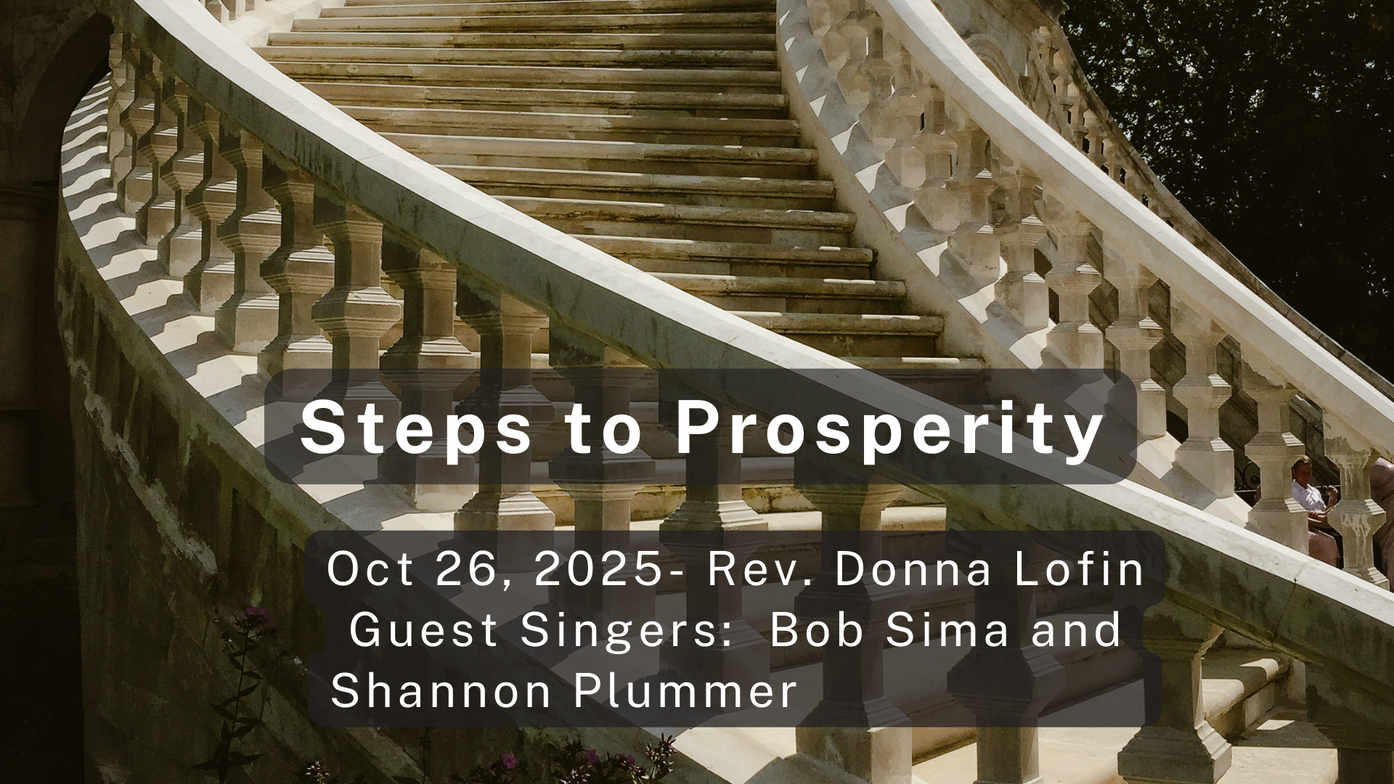 Steps to Prosperity

Oct 26, 2025- Rev. Donna Lofin
Guest Singers: Bob Sima and Shannon Plummer